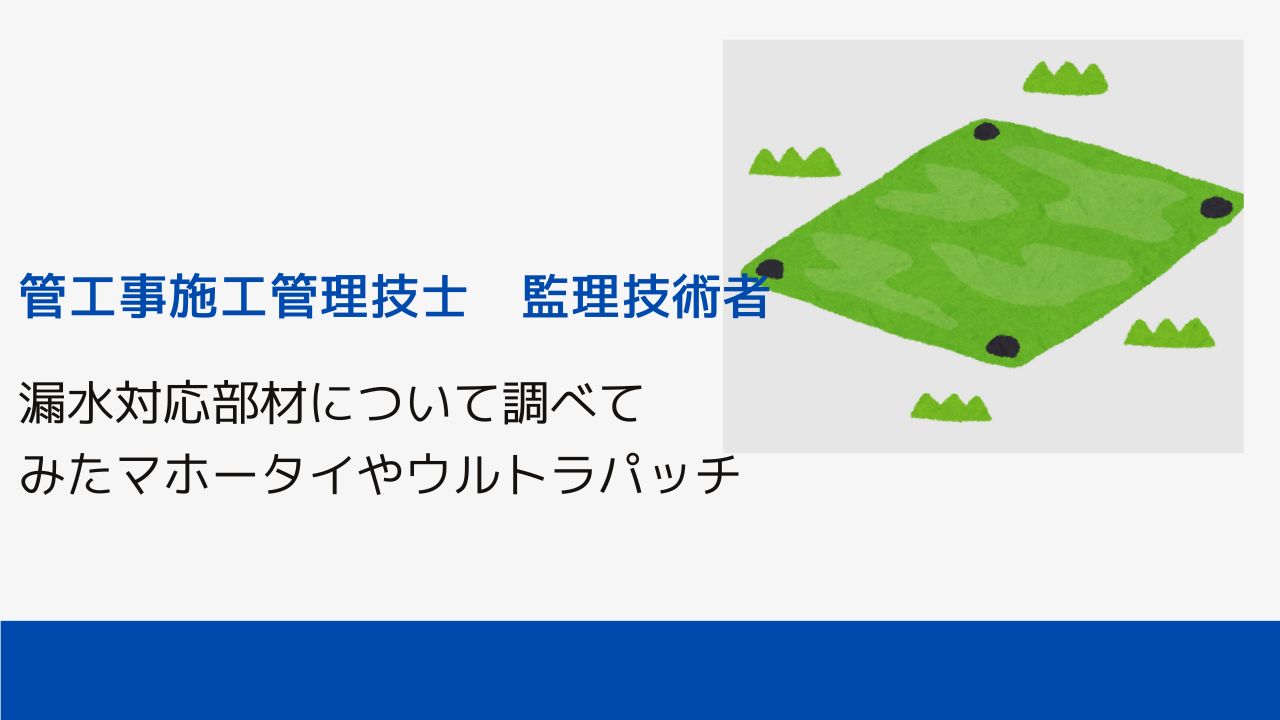 管工事施工管理技士　監理技術者

漏水対応部材について調べてみたマホータイやウルトラパッチ